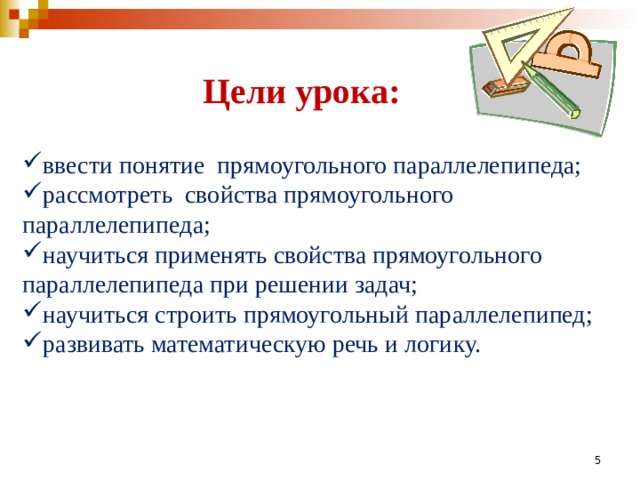 Цели урока:

✓ввести понятие прямоугольного параллелепипеда;
✓рассмотреть свойства прямоугольного параллелепипеда;
✓научиться применять свойства прямоугольного параллелепипеда при решении задач;
✓научиться строить прямоугольный параллелепипед;
✓развивать математическую речь и логику.

5